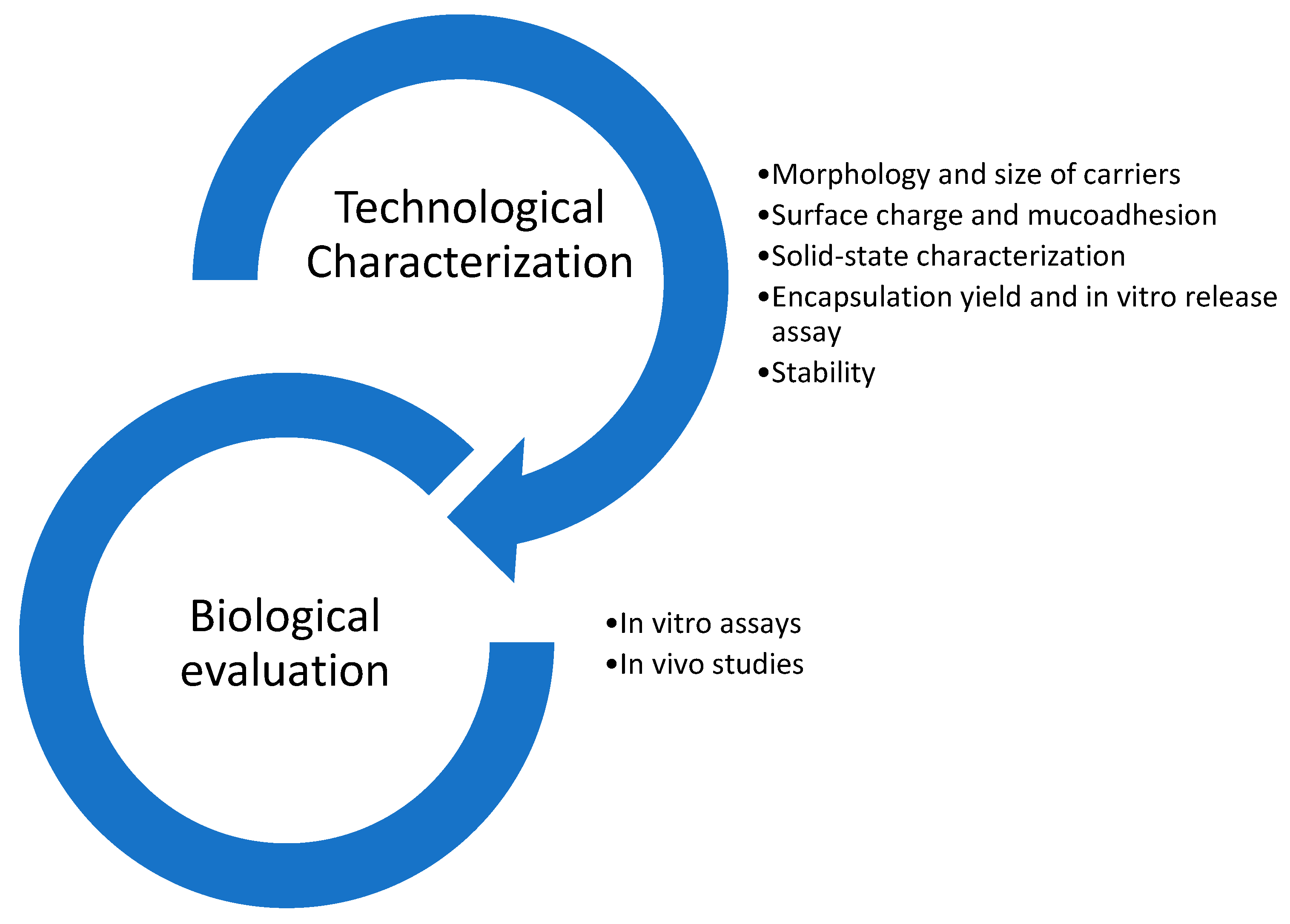 Technological Characterization

•Morphology and size of carriers
•Surface charge and mucoadhesion
•Solid-state characterization
•Encapsulation yield and in vitro release assay
•Stability

Biological evaluation

•In vitro assays
•In vivo studies